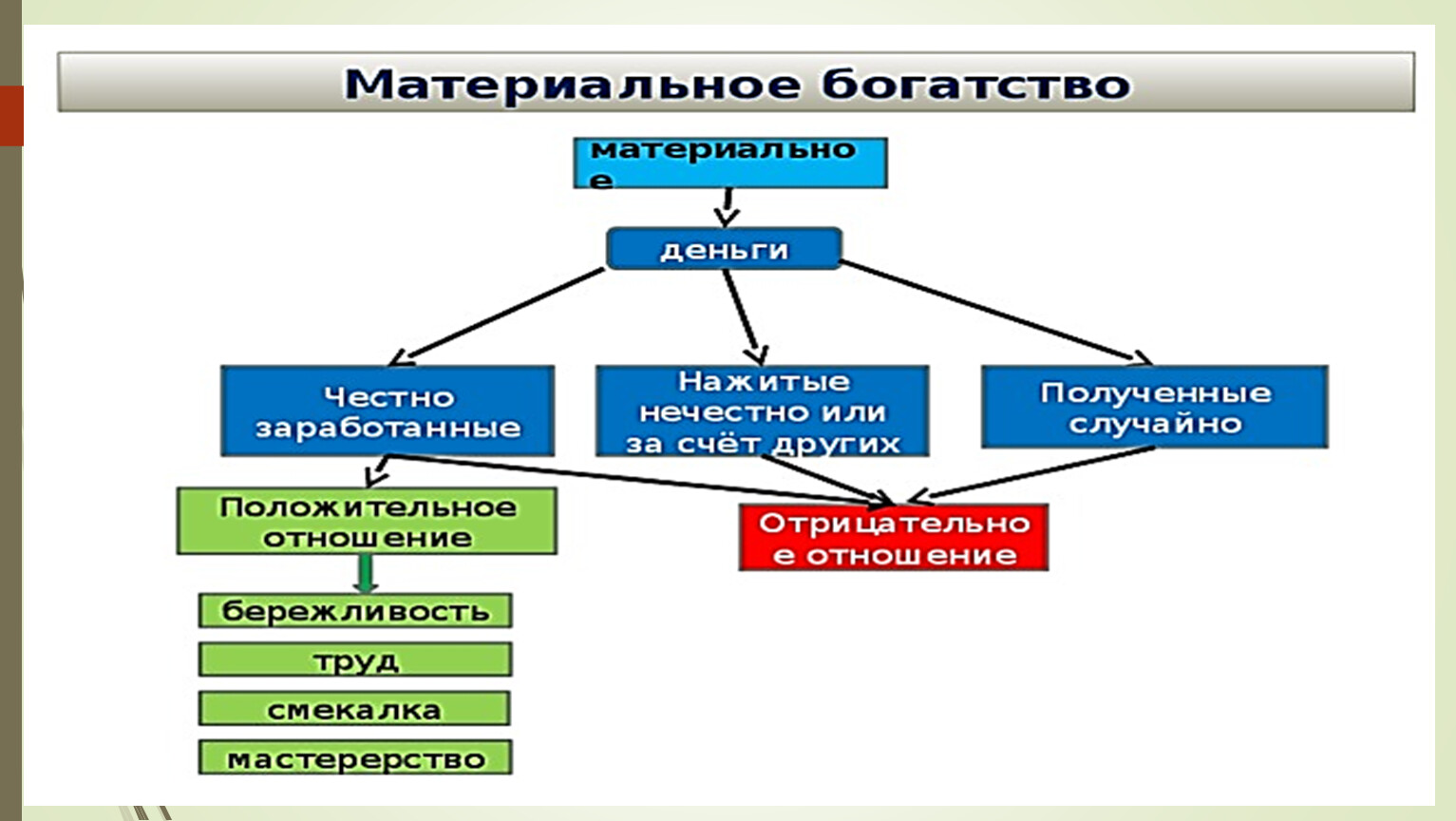 Материальное богатство

материально
е

деньги

Честно заработанные

Нажитые нечестно или за счёт других

Полученные случайно

Положительное отношение

Отрицательно
е отношение

бережливость

труд

смекалка

мастерерство